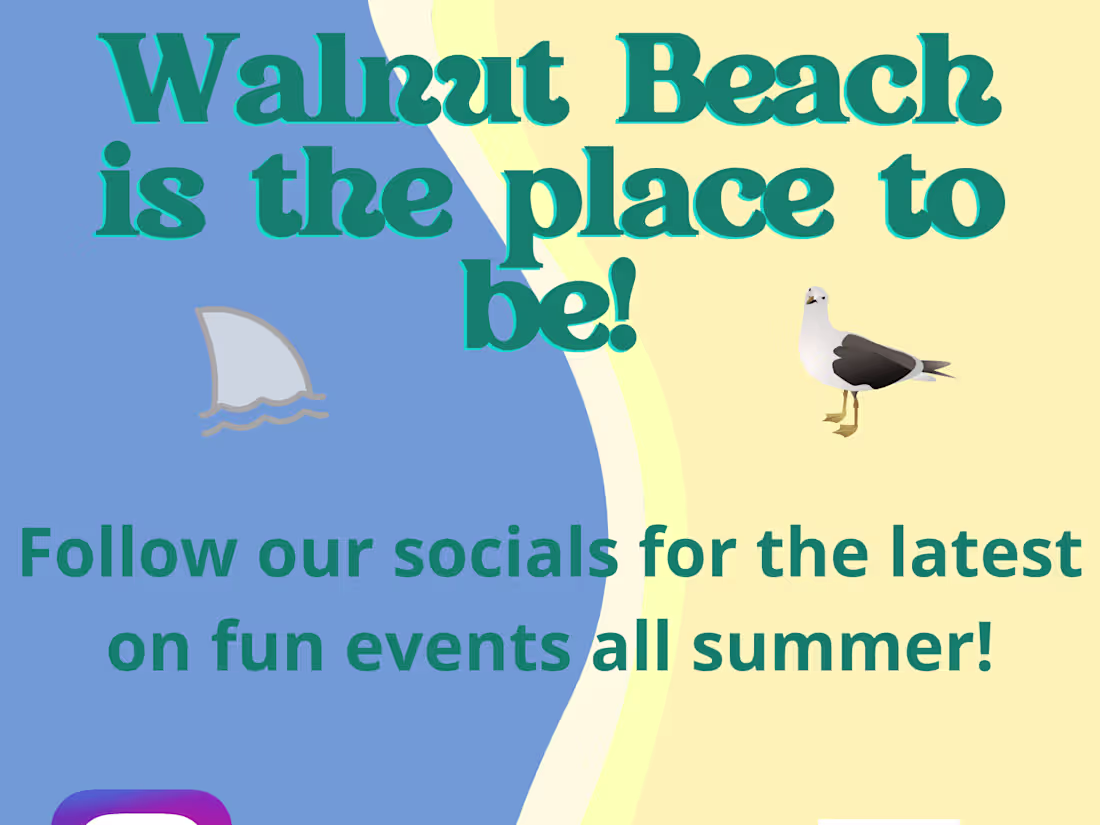 Walnut Beach is the place to be!

Follow our socials for the latest on fun events all summer!